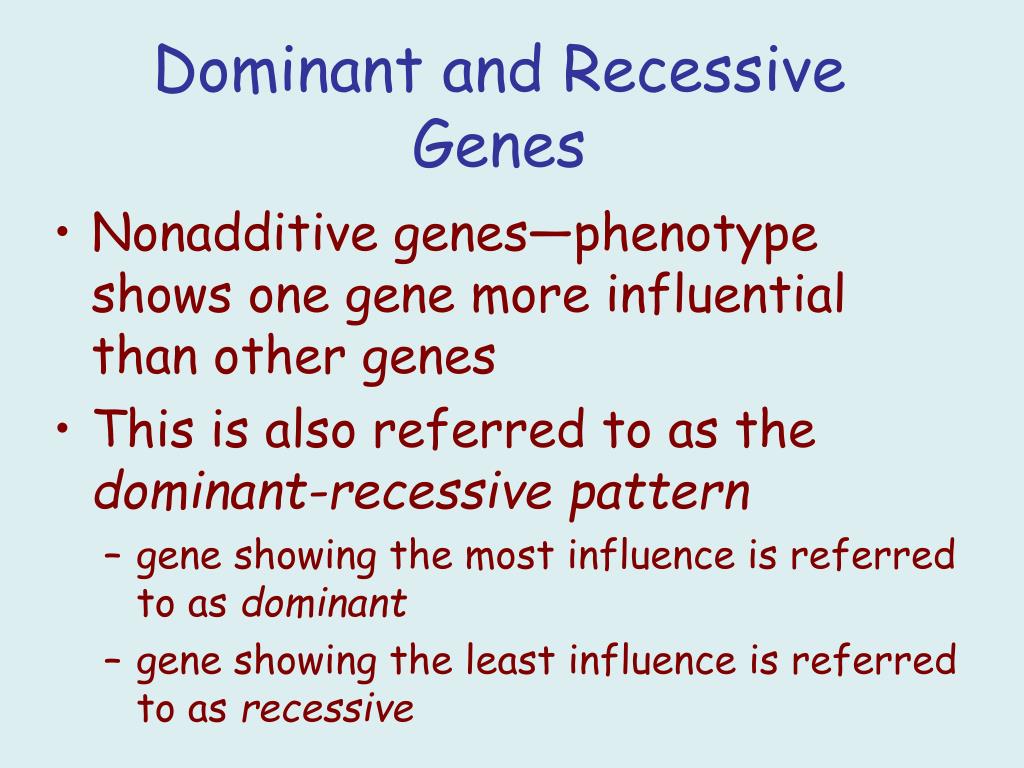 Dominant and Recessive Genes

• Nonadditive genes—phenotype shows one gene more influential than other genes
• This is also referred to as the dominant-recessive pattern
– gene showing the most influence is referred to as dominant
– gene showing the least influence is referred to as recessive